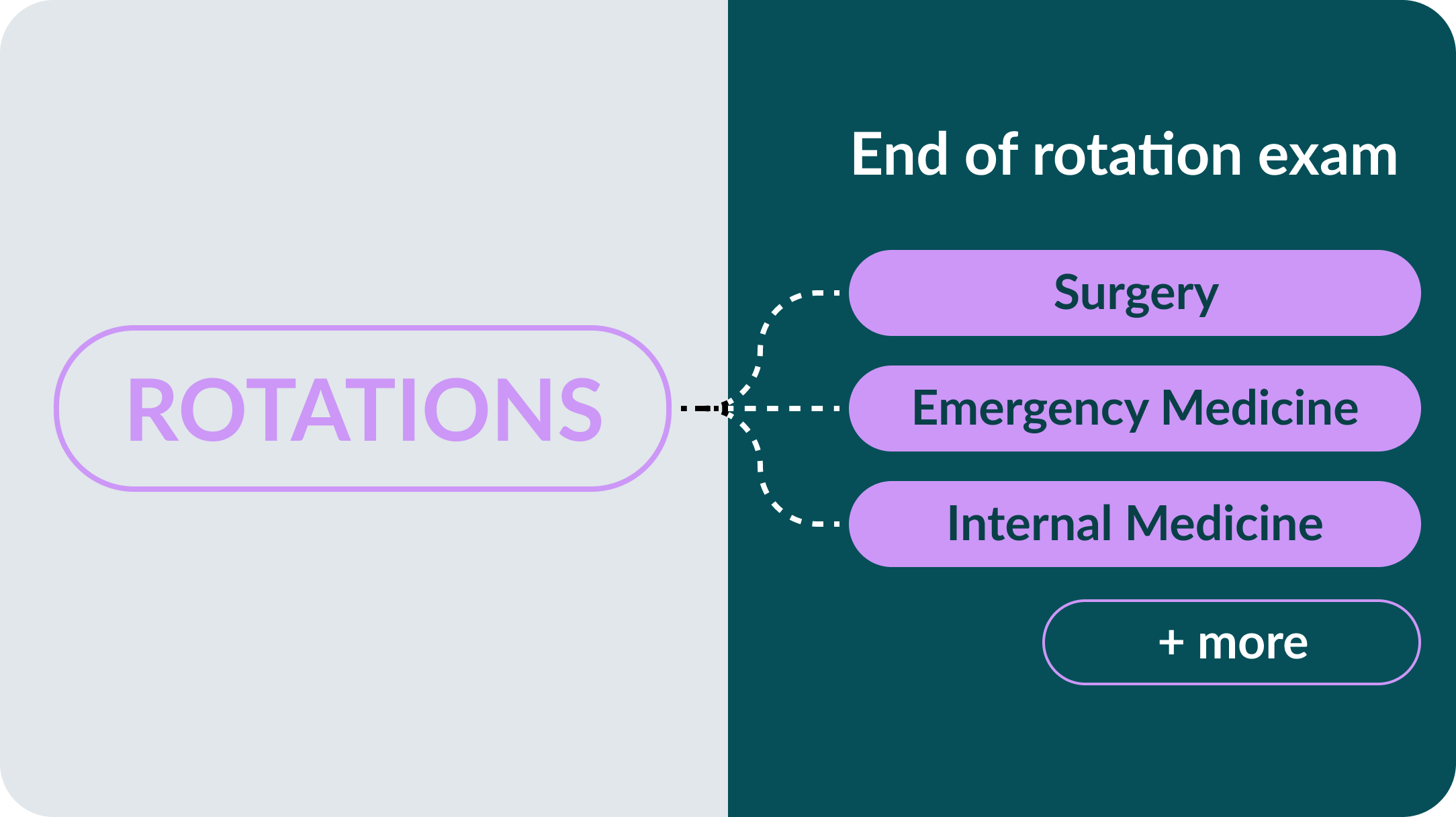 ROTATIONS

End of rotation exam

Surgery

Emergency Medicine

Internal Medicine

+ more